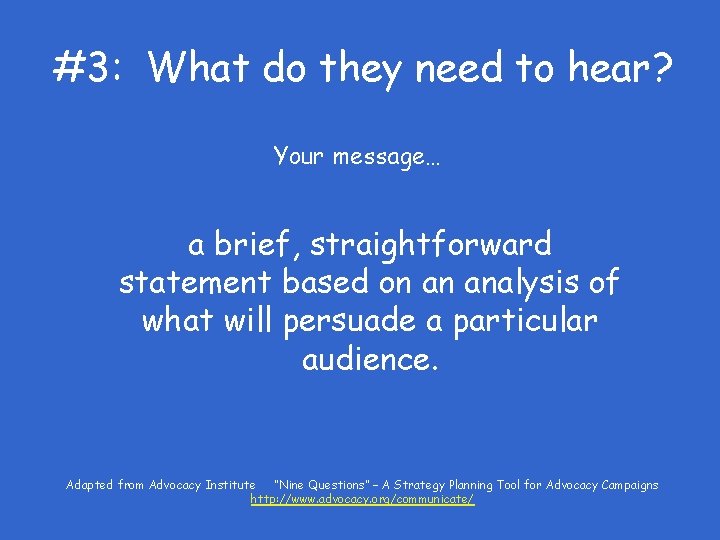 #3: What do they need to hear?

Your message…

a brief, straightforward statement based on an analysis of what will persuade a particular audience.

Adapted from Advocacy Institute "Nine Questions" – A Strategy Planning Tool for Advocacy Campaigns
http://www.advocacy.org/communicate/